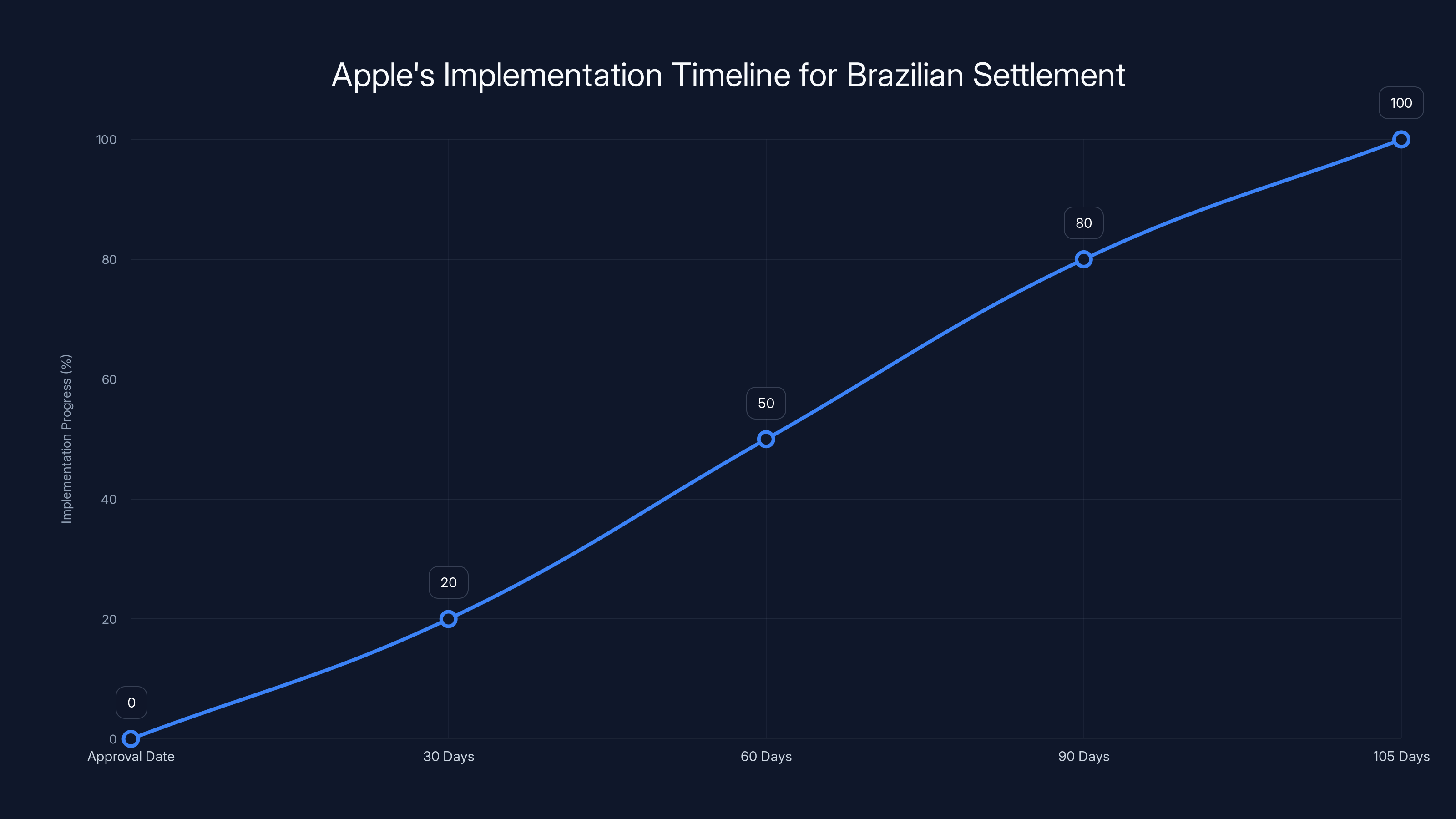 Apple's Implementation Timeline for Brazilian Settlement

Implementation Progress (%)

100
80
60
40
20
0

0
20
50
80
100

Approval Date
30 Days
60 Days
90 Days
105 Days